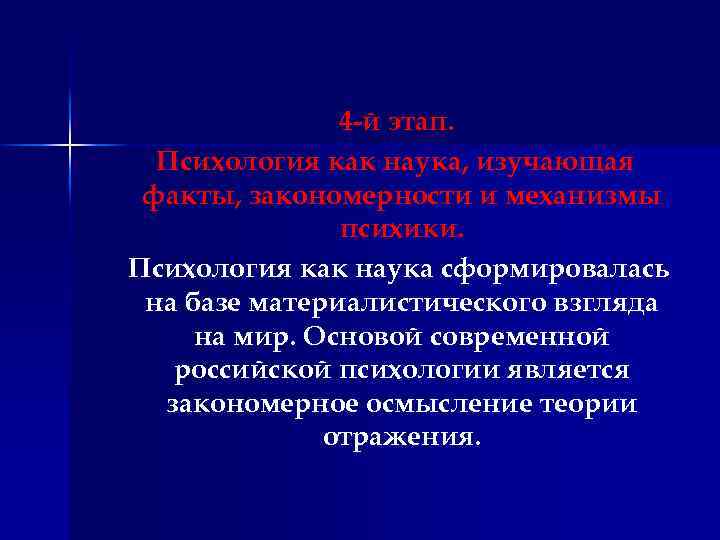 4-й этап.

Психология как наука, изучающая факты, закономерности и механизмы психики.

Психология как наука сформировалась на базе материалистического взгляда на мир. Основой современной российской психологии является закономерное осмысление теории отражения.